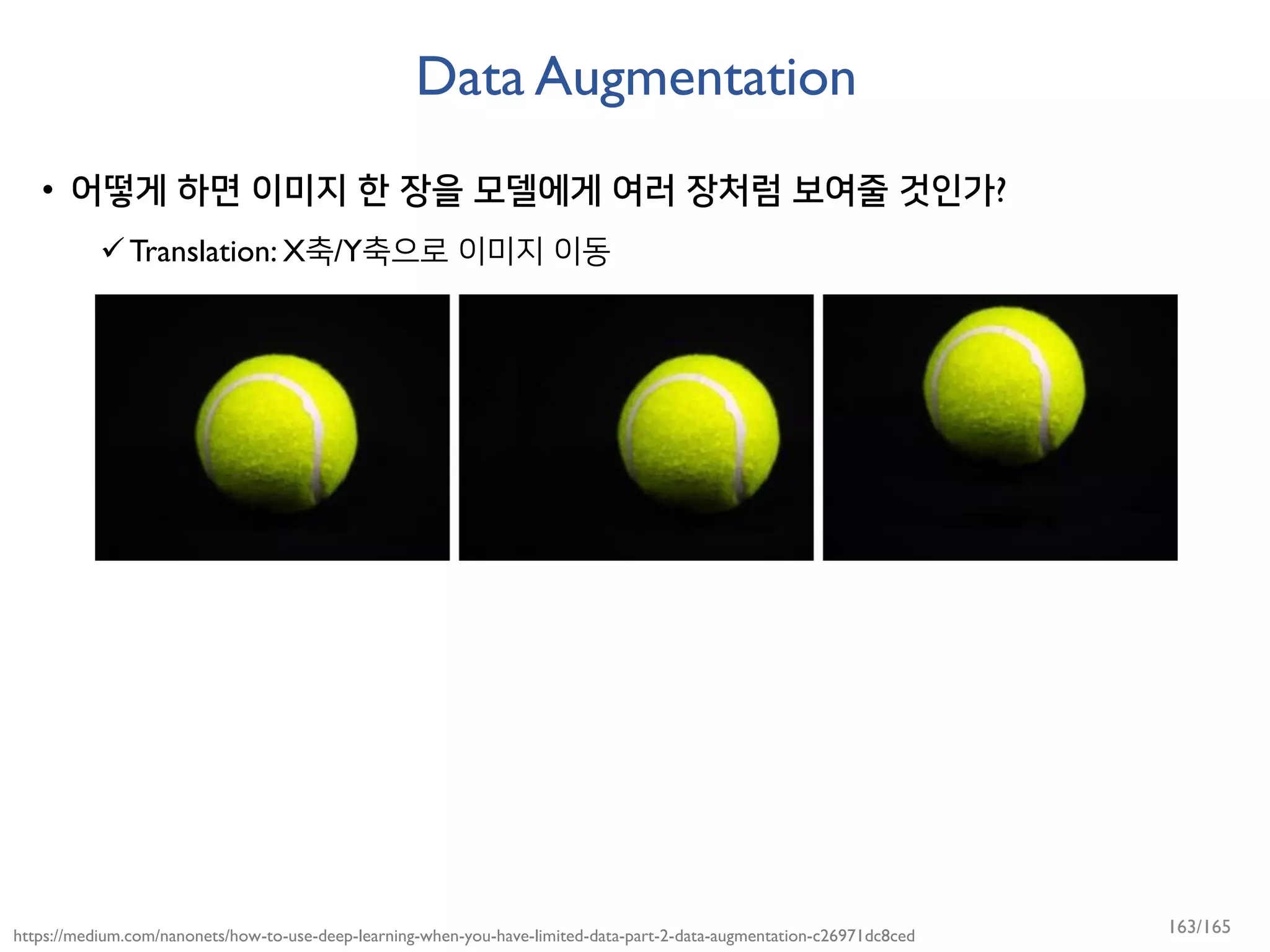 Data Augmentation

• 어떻게 하면 이미지 한 장을 모델에게 여러 장처럼 보여줄 것인가?

✓ Translation: X축/Y축으로 이미지 이동

https://medium.com/nanonets/how-to-use-deep-learning-when-you-have-limited-data-part-2-data-augmentation-c26971dc8ced

163/165